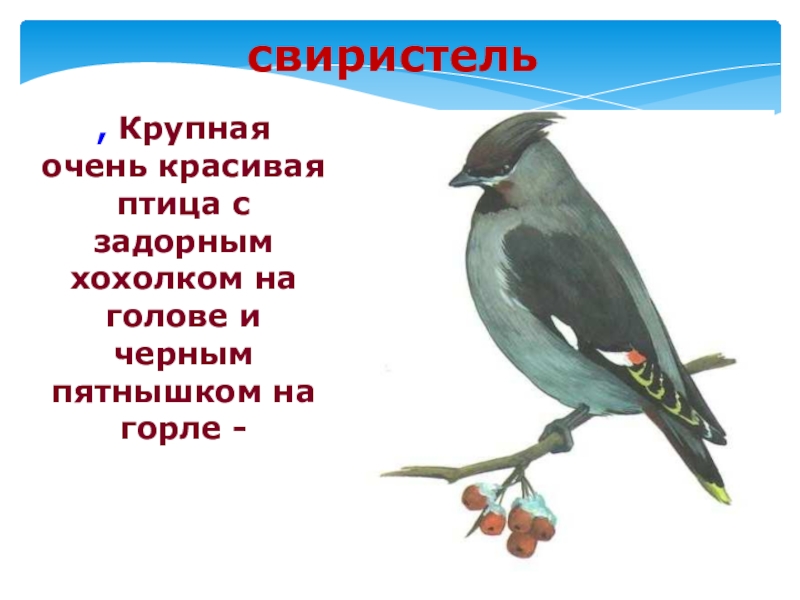 свиристель

, Крупная очень красивая птица с задорным хохолком на голове и черным пятнышком на горле -